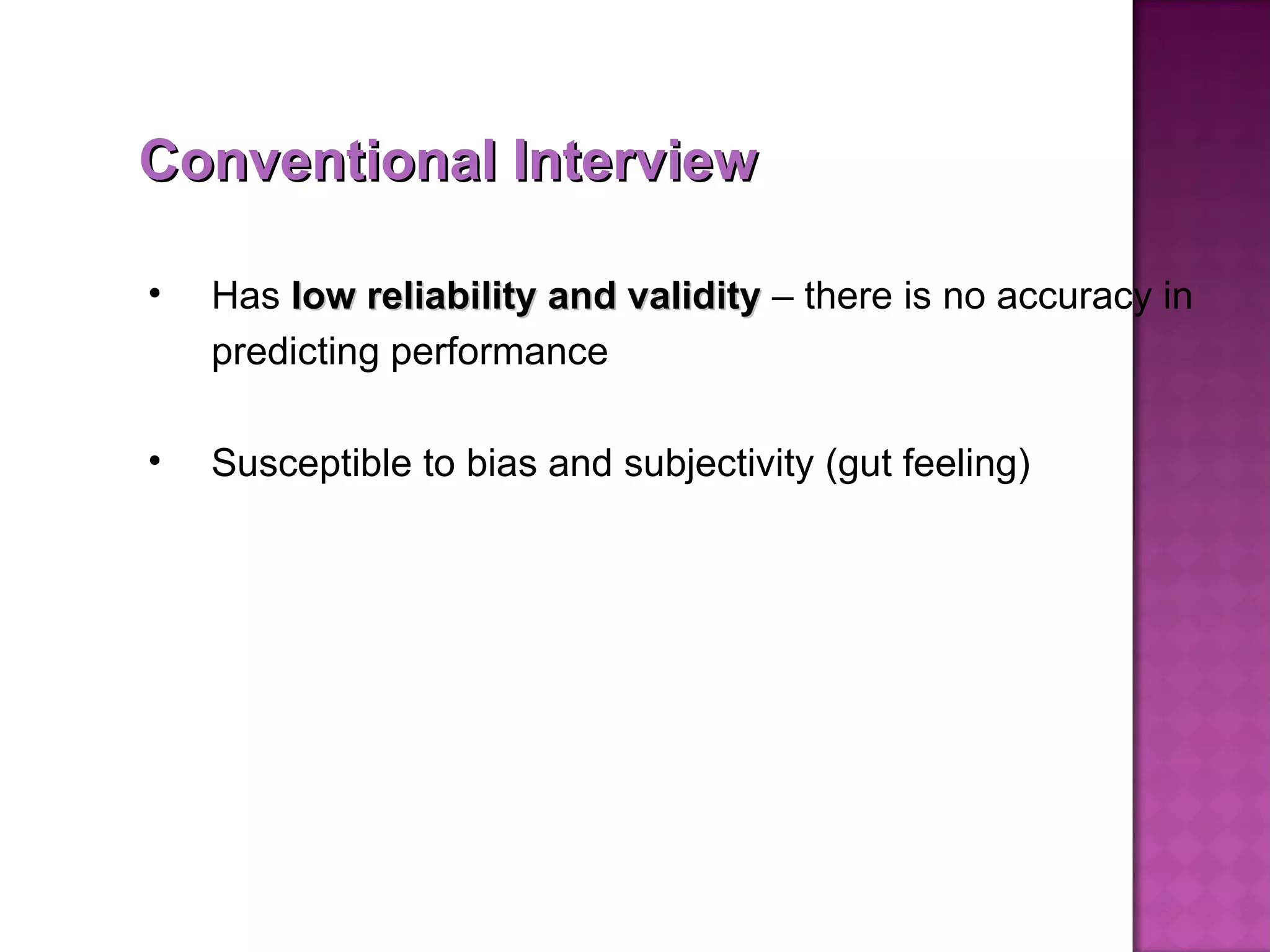 Conventional Interview

• Has low reliability and validity – there is no accuracy in predicting performance

• Susceptible to bias and subjectivity (gut feeling)